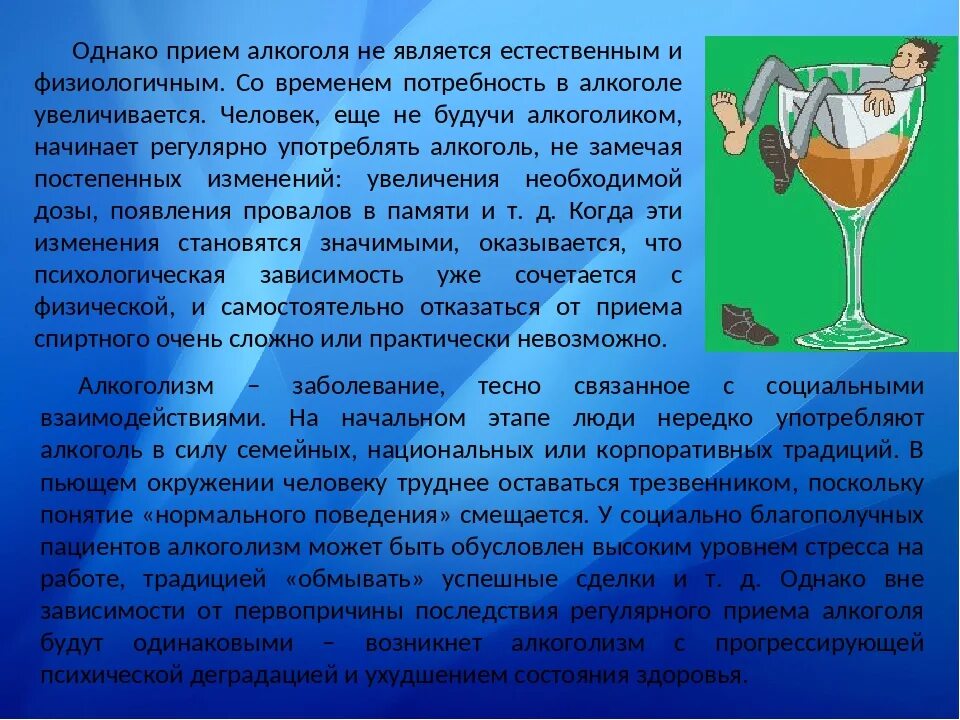 Однако прием алкоголя не является естественным и физиологичным. Со временем потребность в алкоголе увеличивается. Человек, еще не будучи алкоголиком, начинает регулярно употреблять алкоголь, не замечая постепенных изменений: увеличения необходимой дозы, появления провалов в памяти и т. д. Когда эти изменения становятся значимыми, оказывается, что психологическая зависимость уже сочетается с физической, и самостоятельно отказаться от приема спиртного очень сложно или практически невозможно.

Алкоголизм – заболевание, тесно связанное с социальными взаимодействиями. На начальном этапе люди нередко употребляют алкоголь в силу семейных, национальных или корпоративных традиций. В пьющем окружении человеку труднее оставаться трезвенником, поскольку понятие «нормального поведения» смещается. У социально благополучных пациентов алкоголизм может быть обусловлен высоким уровнем стресса на работе, традицией «обмывать» успешные сделки и т. д. Однако вне зависимости от первопричины последствия регулярного приема алкоголя будут одинаковыми – возникнет алкоголизм с прогрессирующей психической деградацией и ухудшением состояния здоровья.